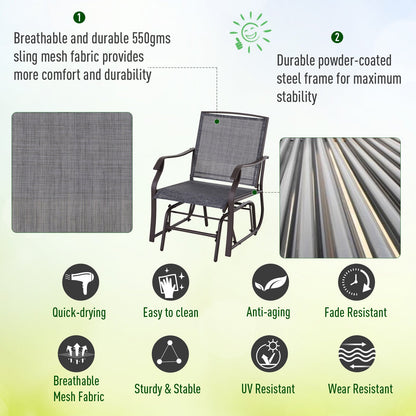 1

Breathable and durable 550gms sling mesh fabric provides more comfort and durability

2

Durable powder-coated steel frame for maximum stability

Quick-drying

Easy to clean

Anti-aging

Fade Resistant

Breathable Mesh Fabric

Sturdy & Stable

UV Resistant

Wear Resistant